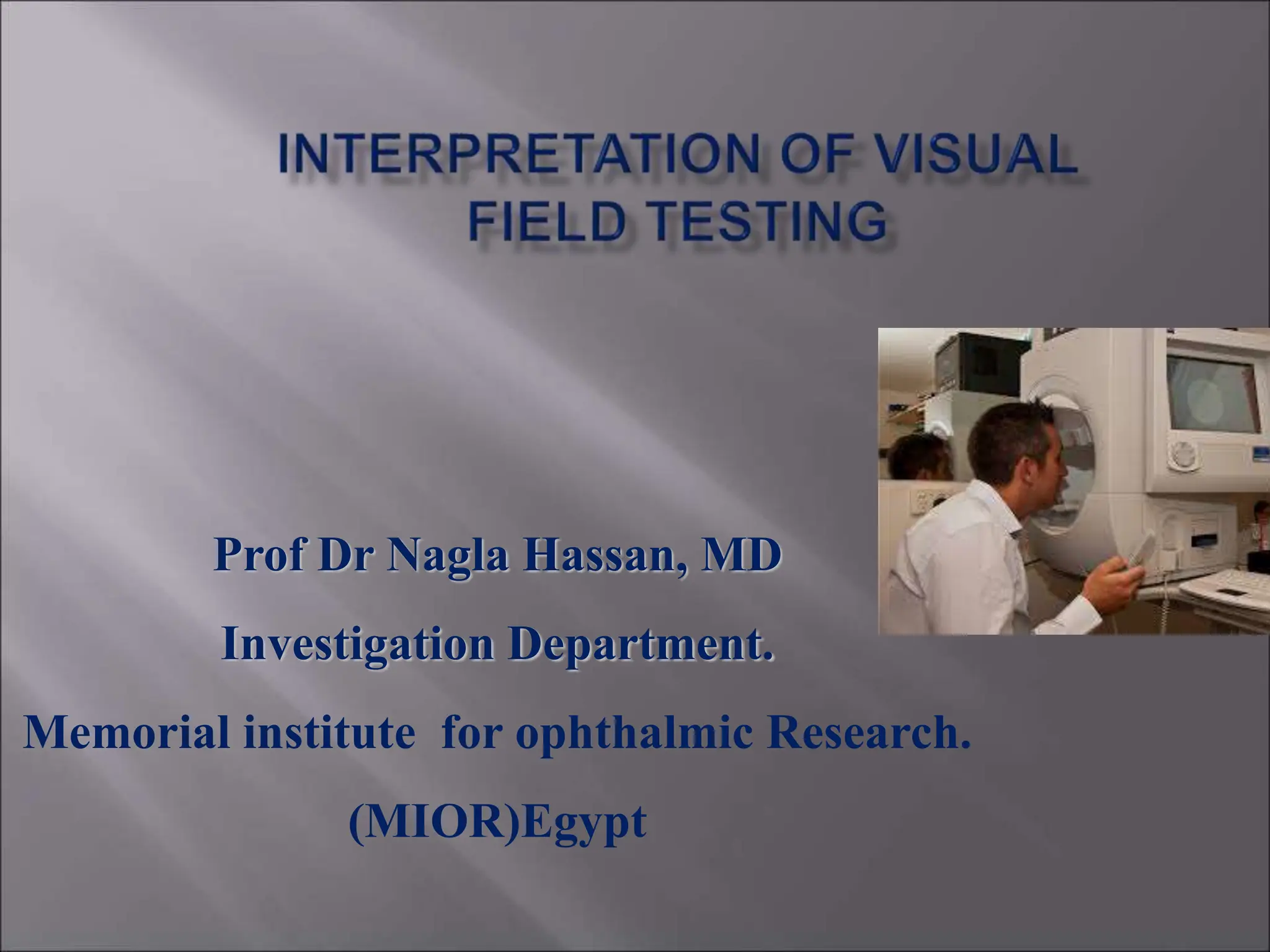 INTERPRETATION OF VISUAL FIELD TESTING

Prof Dr Nagla Hassan, MD

Investigation Department.

Memorial institute for ophthalmic Research.

(MIOR)Egypt